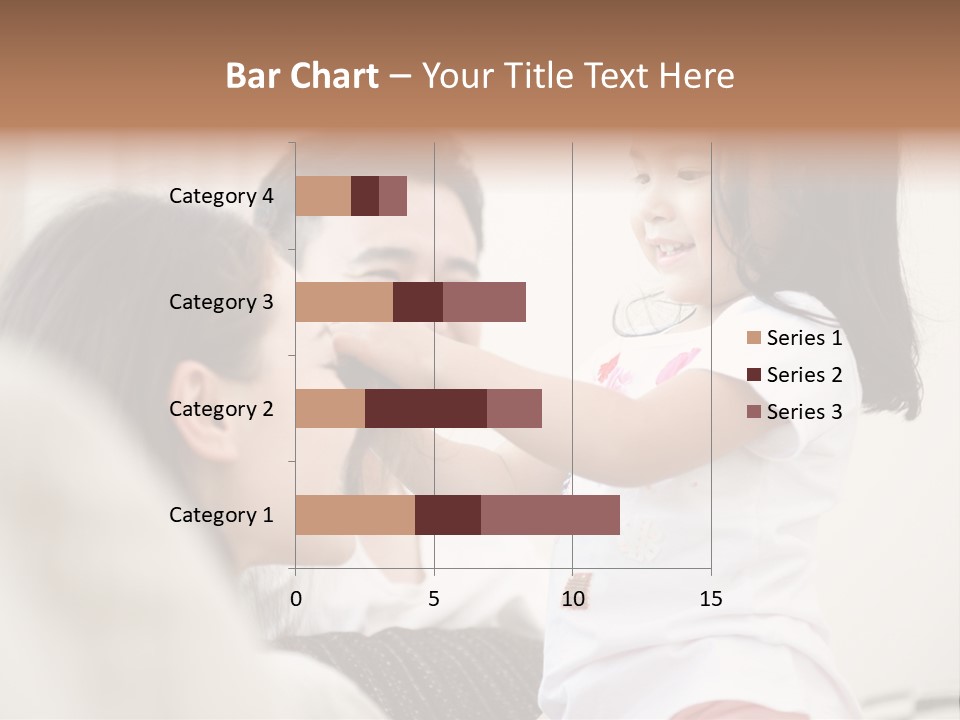 Bar Chart – Your Title Text Here

Category 4
Category 3
Category 2
Category 1

0 5 10 15

Series 1
Series 2
Series 3